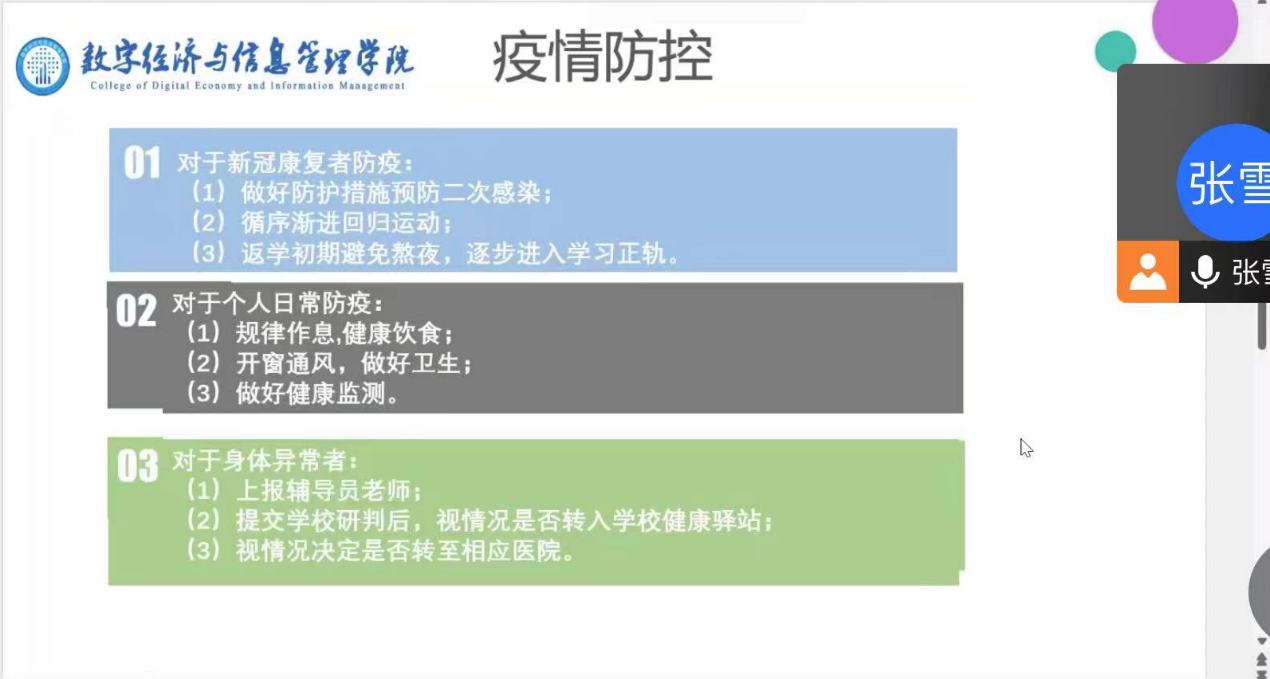 数字经济与信息管理学院
College of Digital Economy and Information Management

疫情防控

01 对于新冠康复者防疫：
（1）做好防护措施预防二次感染；
（2）循序渐进回归运动；
（3）返学初期避免熬夜，逐步进入学习正轨。

02 对于个人日常防疫：
（1）规律作息,健康饮食；
（2）开窗通风，做好卫生；
（3）做好健康监测。

03 对于身体异常者：
（1）上报辅导员老师；
（2）提交学校研判后，视情况是否转入学校健康驿站；
（3）视情况决定是否转至相应医院。

张雪

张雪